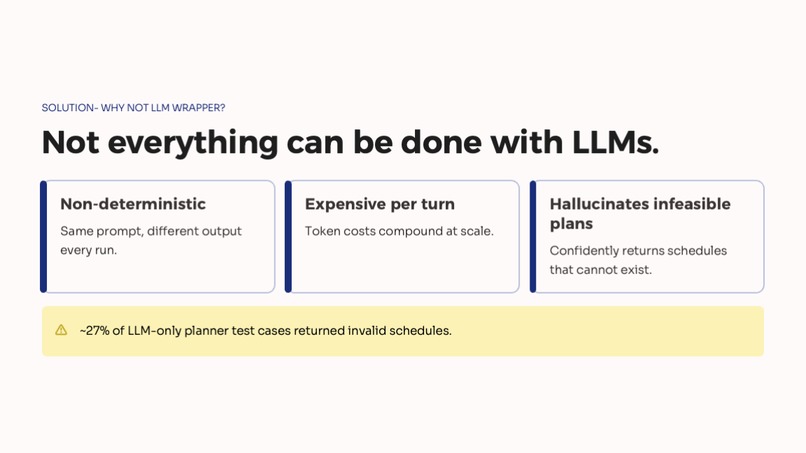 SOLUTION- WHY NOT LLM WRAPPER?

Not everything can be done with LLMs.

Non-deterministic

Same prompt, different output every run.

Expensive per turn

Token costs compound at scale.

Hallucinates infeasible plans

Confidently returns schedules that cannot exist.

~27% of LLM-only planner test cases returned invalid schedules.